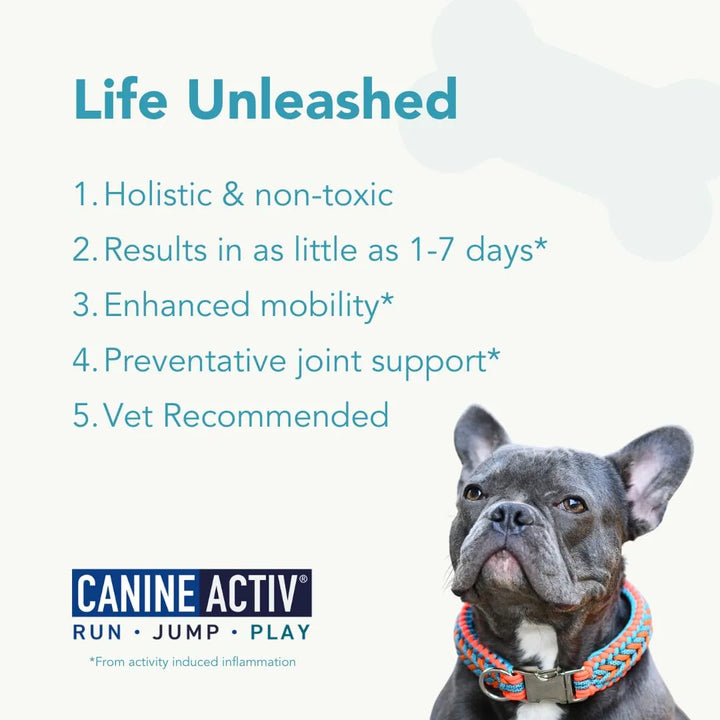 Life Unleashed

1. Holistic & non-toxic
2. Results in as little as 1-7 days*
3. Enhanced mobility*
4. Preventative joint support*
5. Vet Recommended

CANINE ACTIV®
RUN • JUMP • PLAY

*From activity induced inflammation